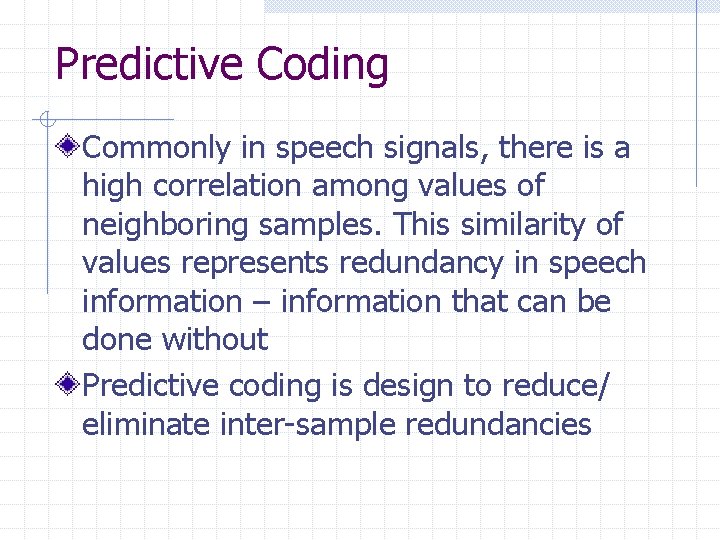 Predictive Coding

Commonly in speech signals, there is a high correlation among values of neighboring samples. This similarity of values represents redundancy in speech information – information that can be done without

Predictive coding is design to reduce/ eliminate inter-sample redundancies